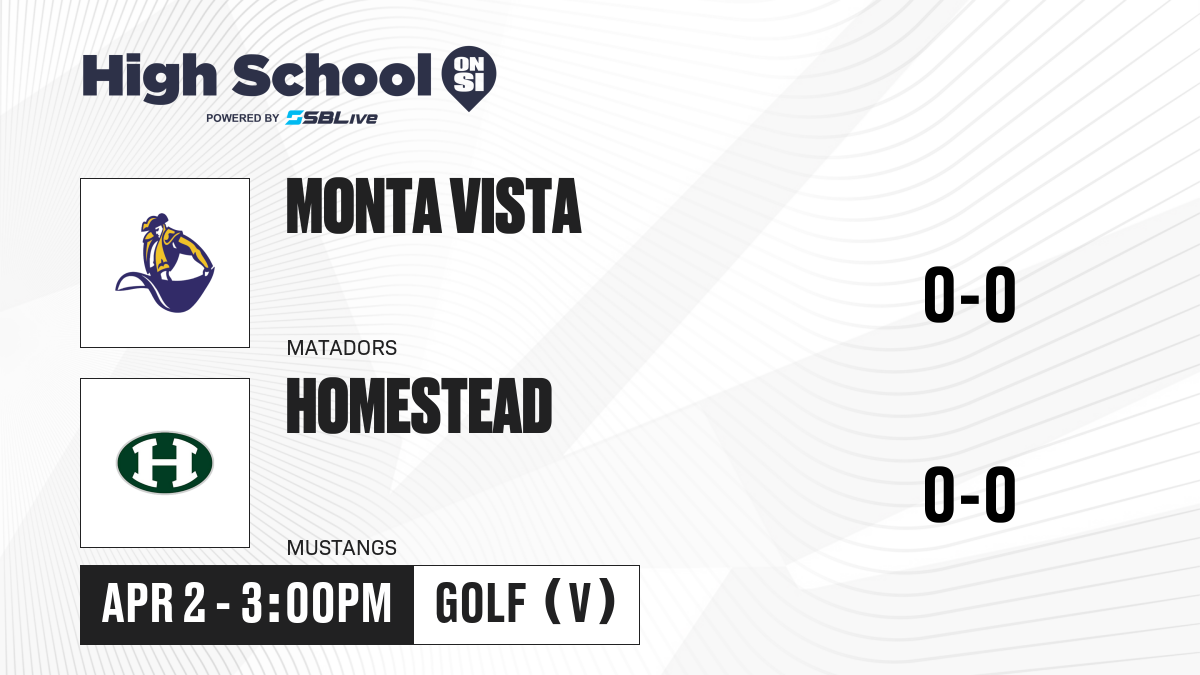 High School ON SI
POWERED BY SBLive

MONTA VISTA
MATADORS
0-0

H
HOMESTEAD
MUSTANGS
0-0

APR 2 - 3:00PM
GOLF (V)